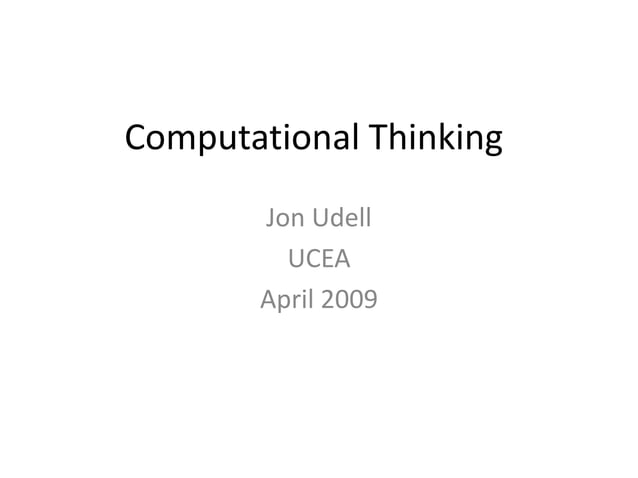 Computational Thinking

Jon Udell
UCEA
April 2009